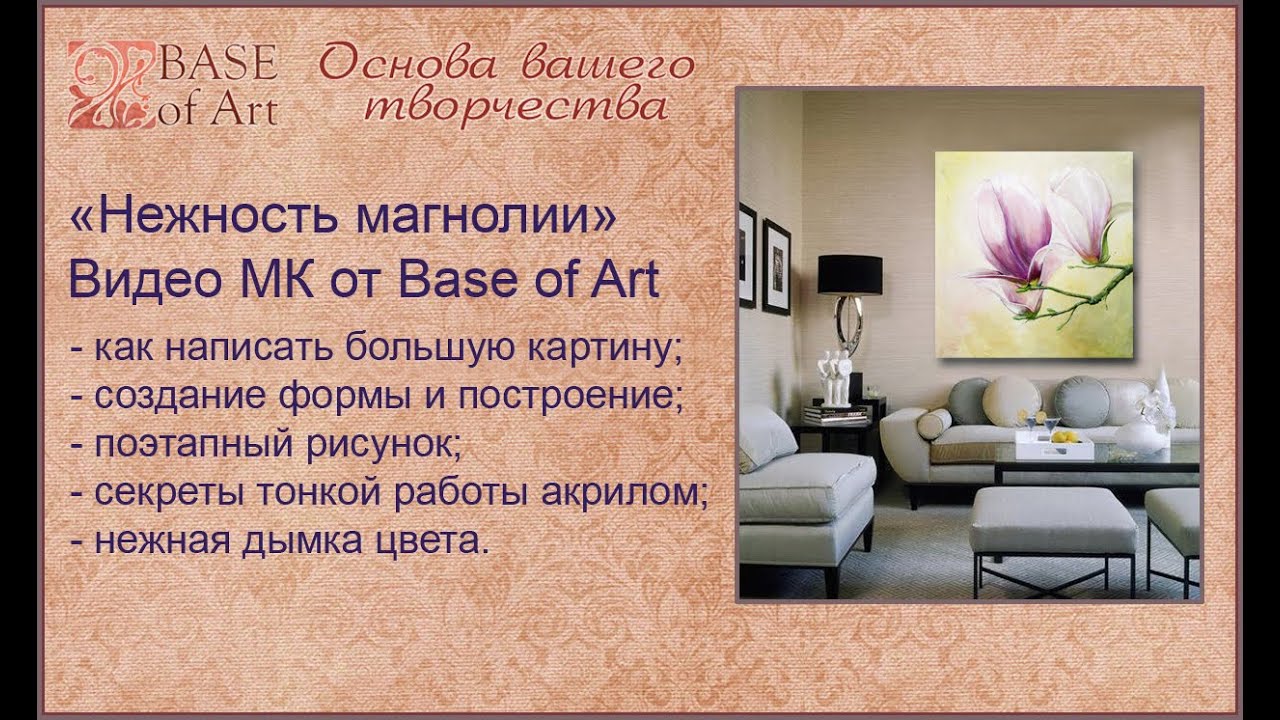 BASE of Art Основа вашего творчества

«Нежность магнолии»
Видео МК от Base of Art

- как написать большую картину;
- создание формы и построение;
- поэтапный рисунок;
- секреты тонкой работы акрилом;
- нежная дымка цвета.